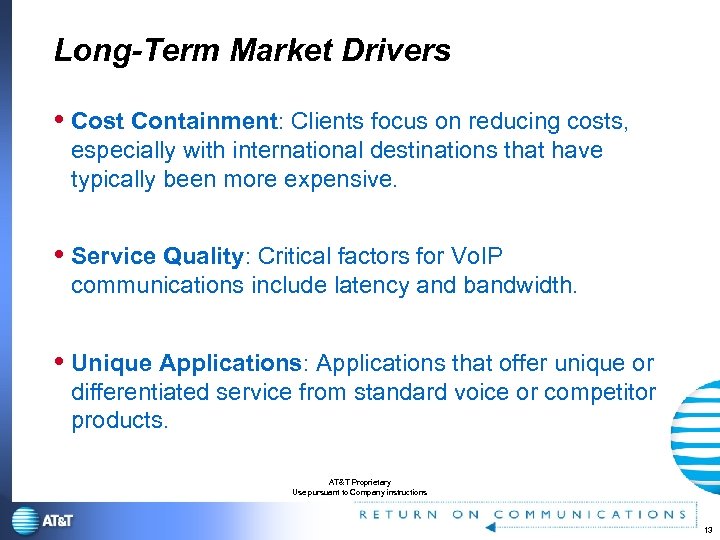 Long-Term Market Drivers

• Cost Containment: Clients focus on reducing costs, especially with international destinations that have typically been more expensive.

• Service Quality: Critical factors for VoIP communications include latency and bandwidth.

• Unique Applications: Applications that offer unique or differentiated service from standard voice or competitor products.

AT&T Proprietary
Use pursuant to Company instructions

AT&T

RETURN ON COMMUNICATIONS

13